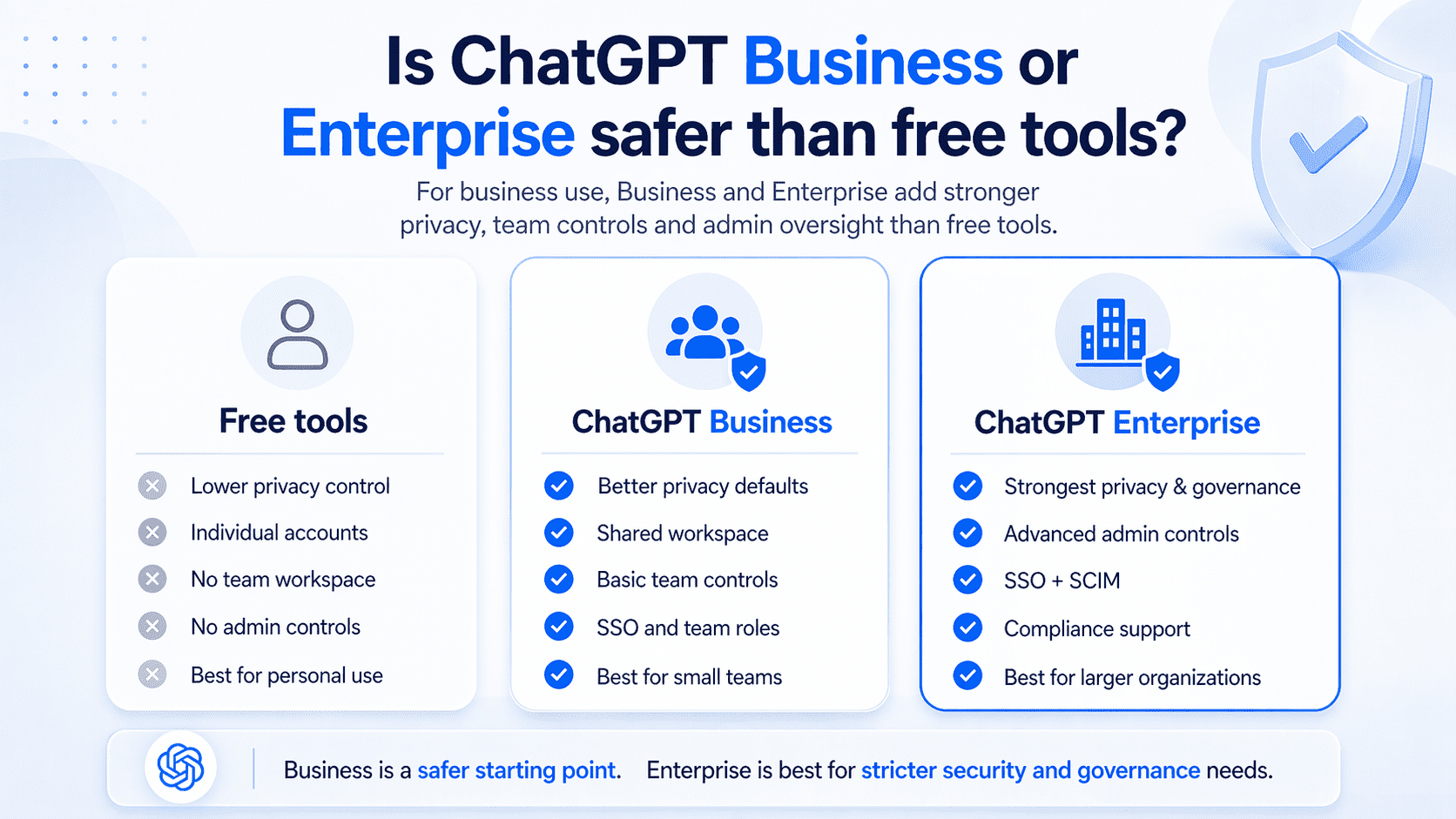 Is ChatGPT Business or Enterprise safer than free tools?

For business use, Business and Enterprise add stronger privacy, team controls and admin oversight than free tools.

Free tools

Lower privacy control
Individual accounts
No team workspace
No admin controls
Best for personal use

ChatGPT Business

Better privacy defaults
Shared workspace
Basic team controls
SSO and team roles
Best for small teams

ChatGPT Enterprise

Strongest privacy & governance
Advanced admin controls
SSO + SCIM
Compliance support
Best for larger organizations

Business is a safer starting point. Enterprise is best for stricter security and governance needs.